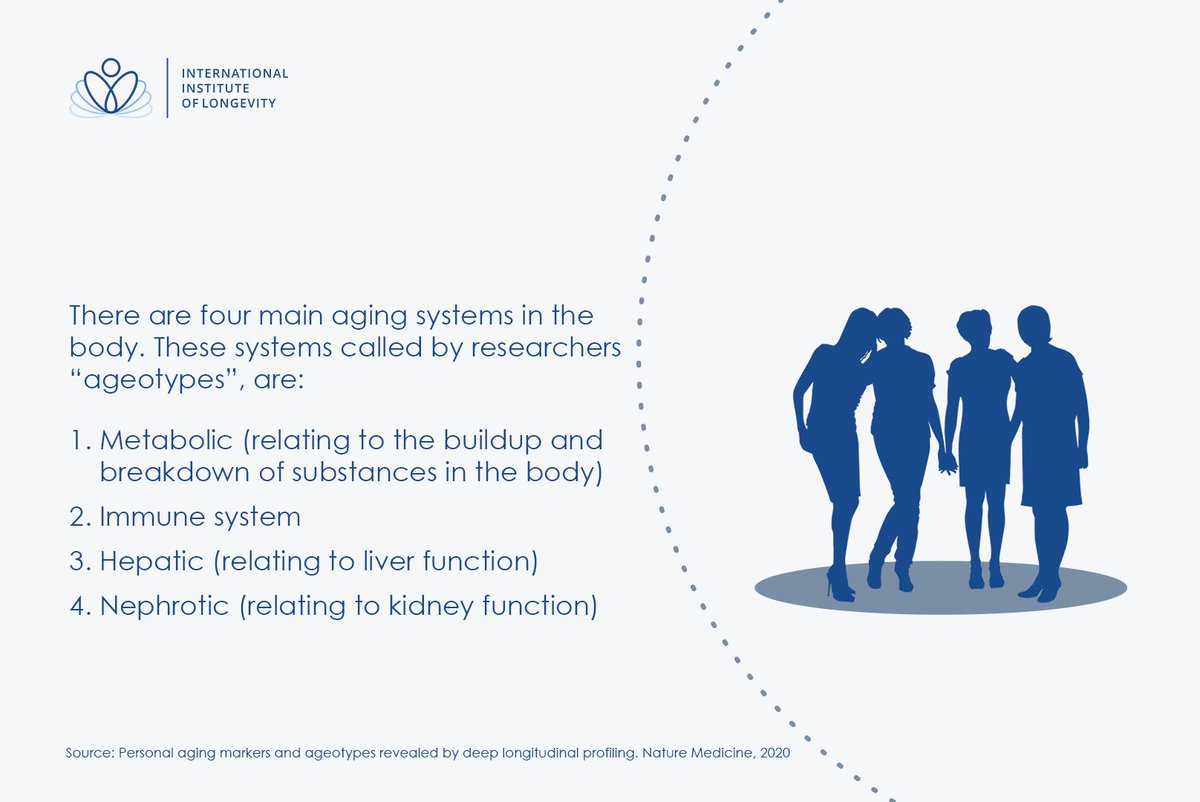 INTERNATIONAL
INSTITUTE
OF LONGEVITY

There are four main aging systems in the body. These systems called by researchers “ageotypes”, are:

1. Metabolic (relating to the buildup and breakdown of substances in the body)
2. Immune system
3. Hepatic (relating to liver function)
4. Nephrotic (relating to kidney function)

Source: Personal aging markers and ageotypes revealed by deep longitudinal profiling. Nature Medicine, 2020